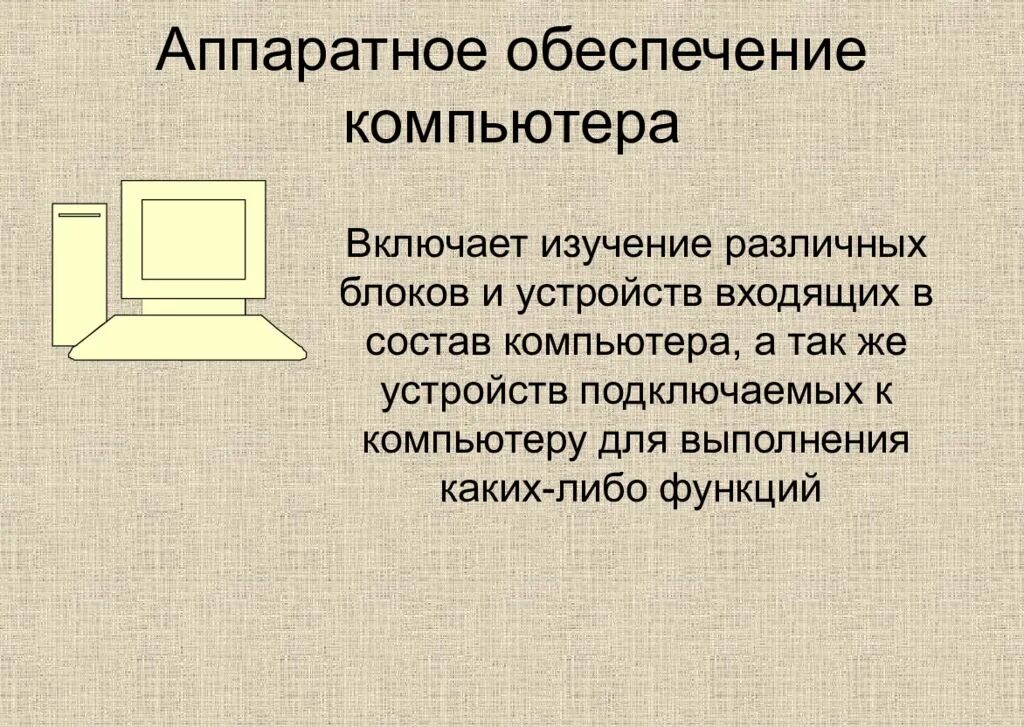 Аппаратное обеспечение компьютера

Включает изучение различных блоков и устройств входящих в состав компьютера, а так же устройств подключаемых к компьютеру для выполнения каких-либо функций